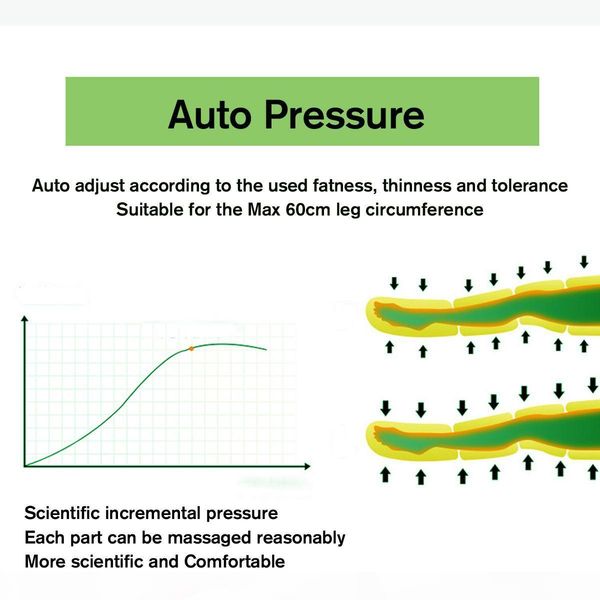 Auto Pressure

Auto adjust according to the used fatness, thinness and tolerance
Suitable for the Max 60cm leg circumference

Scientific incremental pressure
Each part can be massaged reasonably
More scientific and Comfortable